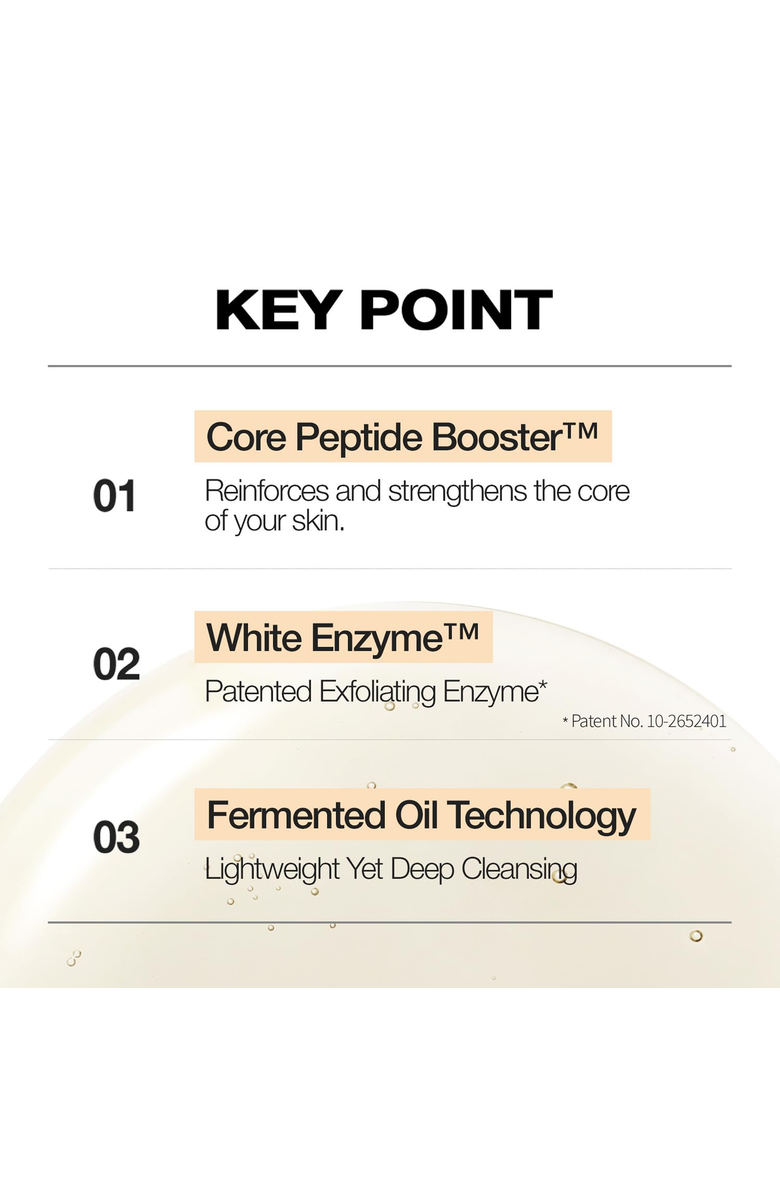 KEY POINT

01

Core Peptide Booster™

Reinforces and strengthens the core of your skin.

02

White Enzyme™

Patented Exfoliating Enzyme*

* Patent No. 10-2652401

03

Fermented Oil Technology

Lightweight Yet Deep Cleansing